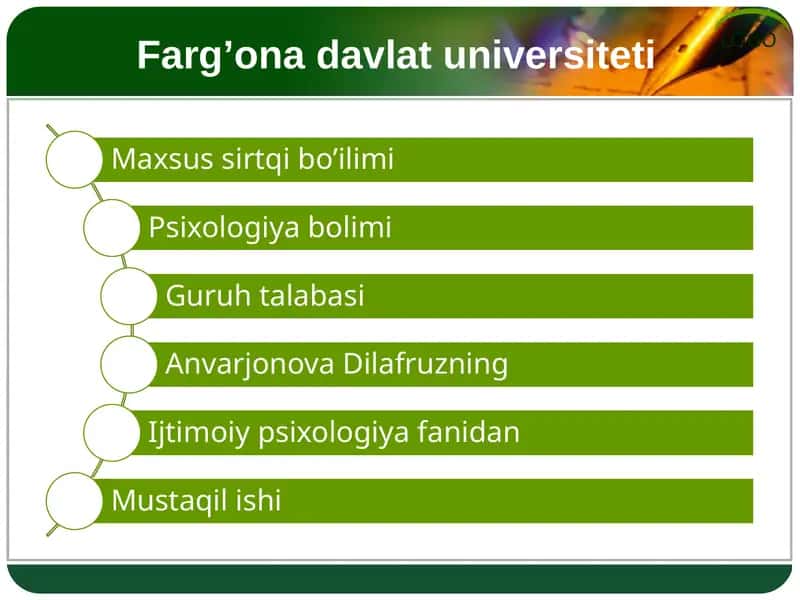 Farg’ona davlat universiteti

LOGO

Maxsus sirtqi bo’ilimi

Psixologiya bolimi

Guruh talabasi

Anvarjonova Dilafruzning

Ijtimoiy psixologiya fanidan

Mustaqil ishi